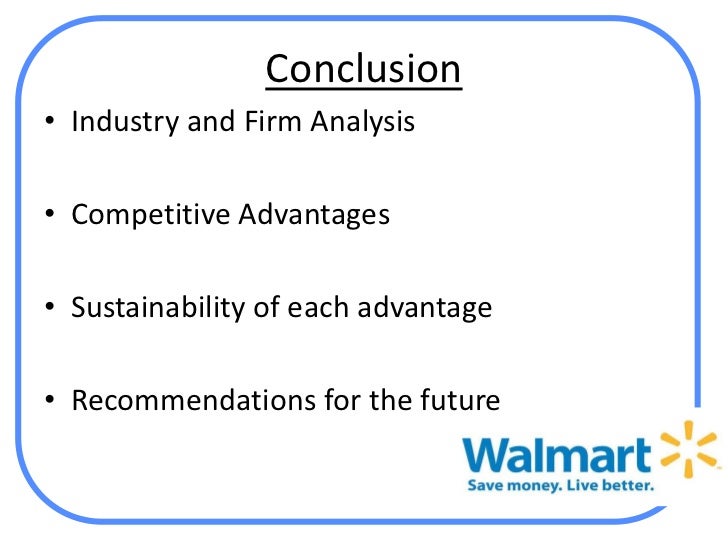 Conclusion

• Industry and Firm Analysis

• Competitive Advantages

• Sustainability of each advantage

• Recommendations for the future

Walmart

Save money. Live better.